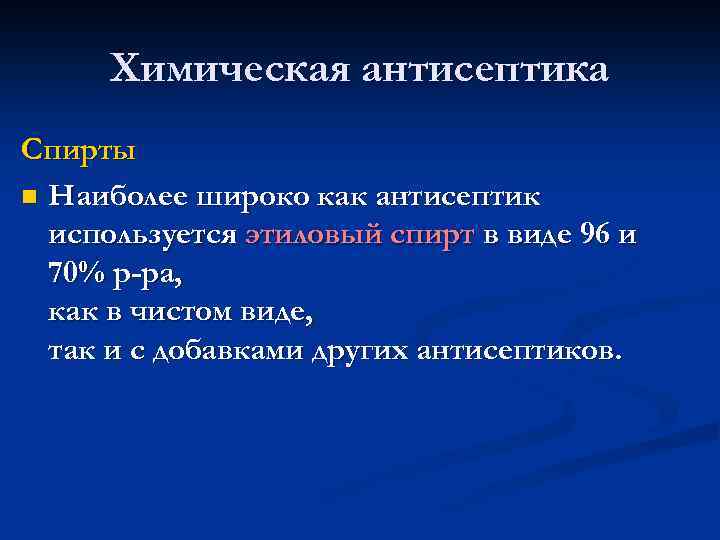 Химическая антисептика

Спирты

Наиболее широко как антисептик используется этиловый спирт в виде 96 и 70% р-ра,
как в чистом виде,
так и с добавками других антисептиков.